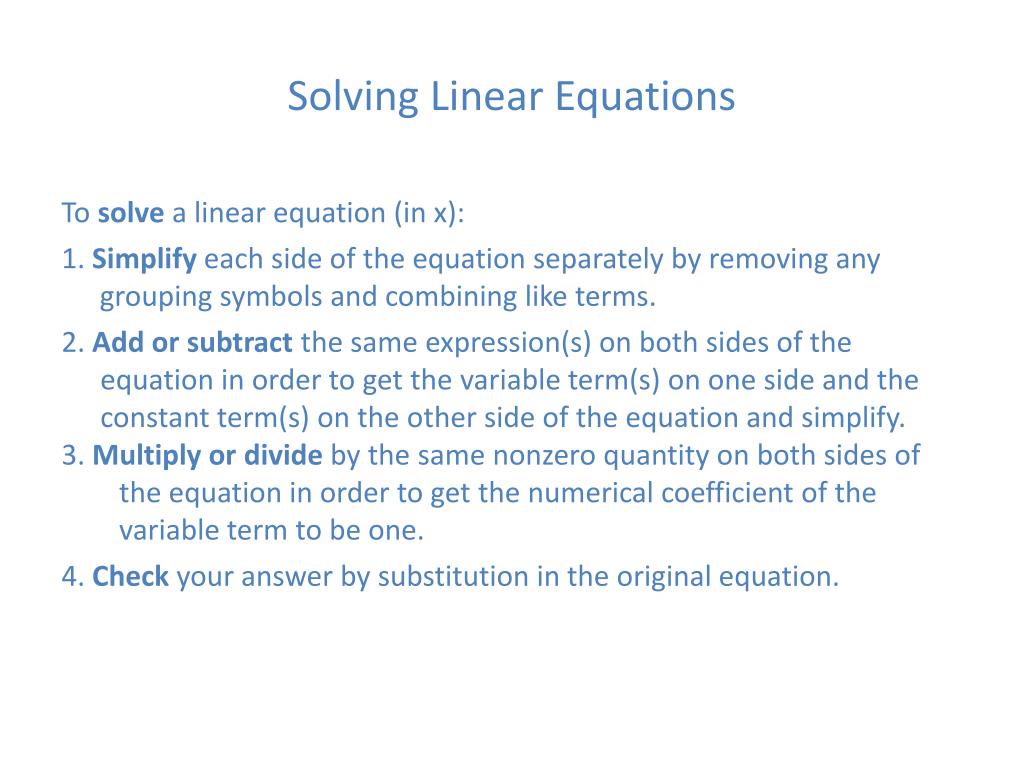 Solving Linear Equations

To solve a linear equation (in x):

1. Simplify each side of the equation separately by removing any grouping symbols and combining like terms.

2. Add or subtract the same expression(s) on both sides of the equation in order to get the variable term(s) on one side and the constant term(s) on the other side of the equation and simplify.

3. Multiply or divide by the same nonzero quantity on both sides of the equation in order to get the numerical coefficient of the variable term to be one.

4. Check your answer by substitution in the original equation.